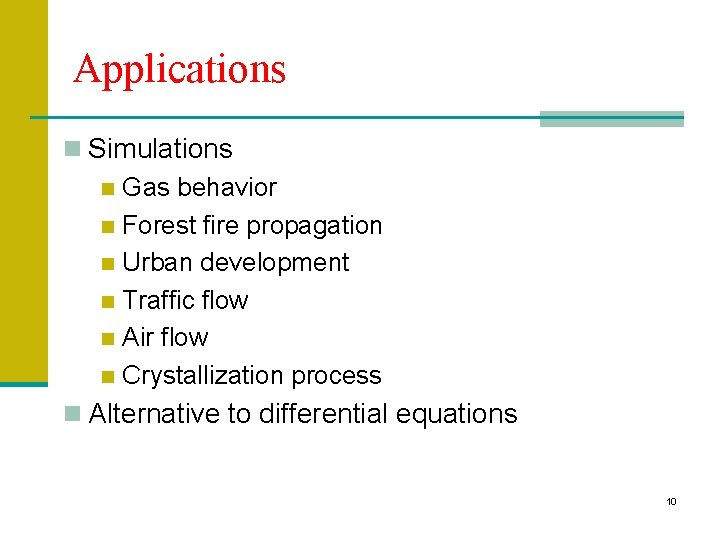 Applications

Simulations
Gas behavior
Forest fire propagation
Urban development
Traffic flow
Air flow
Crystallization process
Alternative to differential equations

10